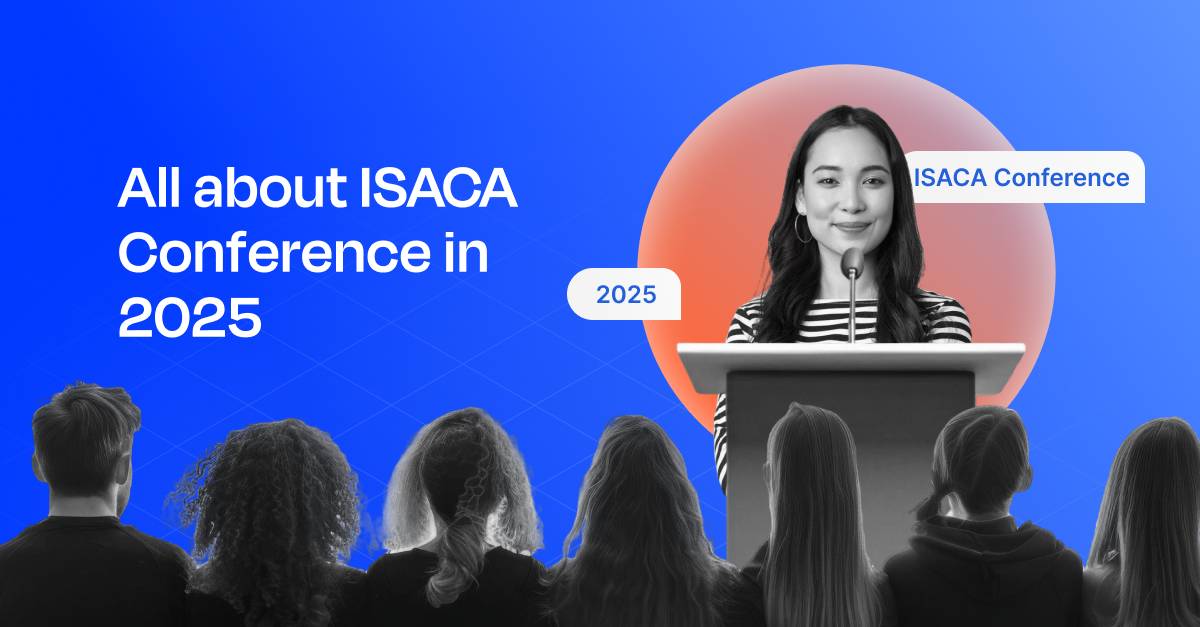 All about ISACA Conference in 2025

ISACA Conference

2025